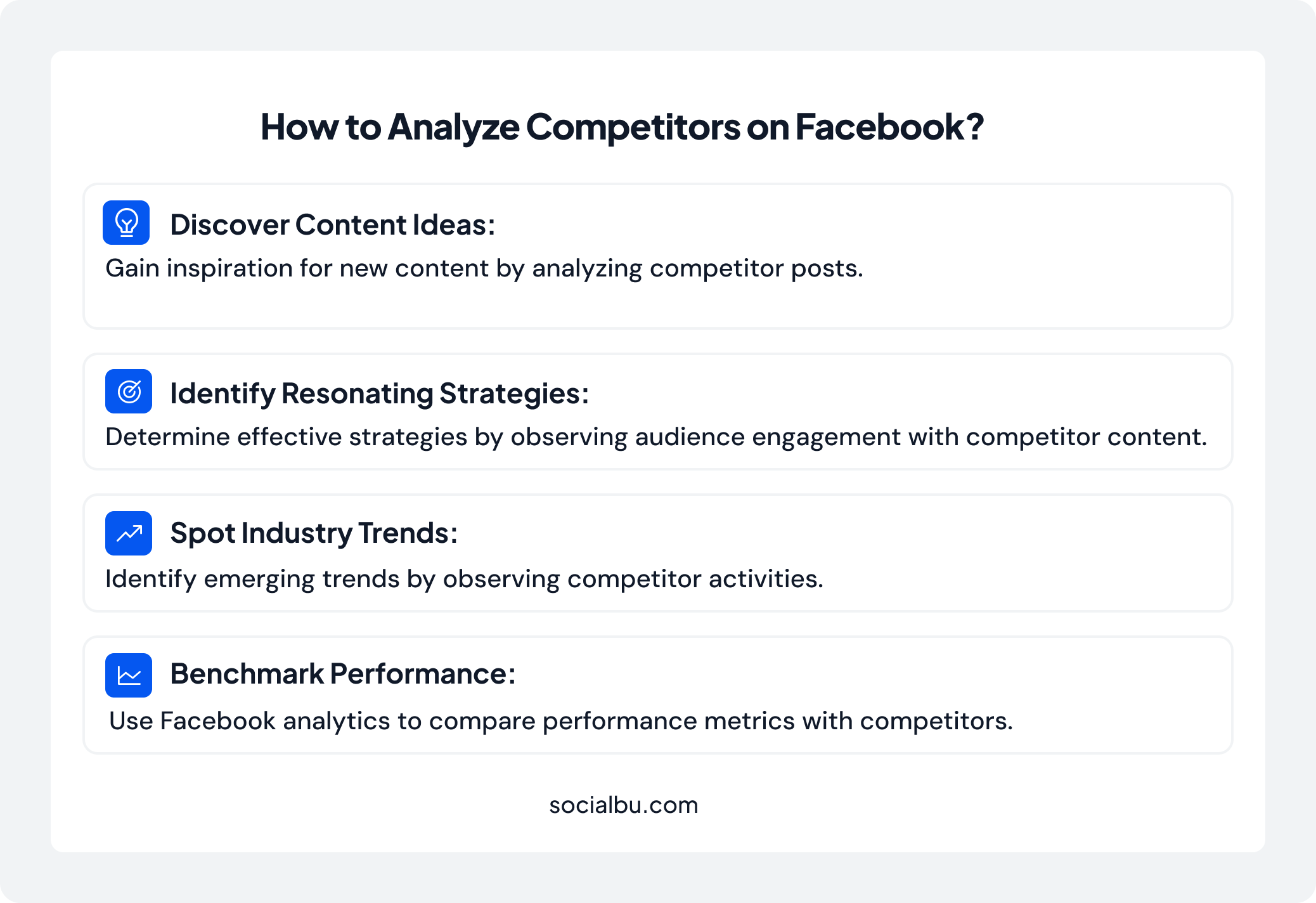 How to Analyze Competitors on Facebook?

Discover Content Ideas:

Gain inspiration for new content by analyzing competitor posts.

Identify Resonating Strategies:

Determine effective strategies by observing audience engagement with competitor content.

Spot Industry Trends:

Identify emerging trends by observing competitor activities.

Benchmark Performance:

Use Facebook analytics to compare performance metrics with competitors.

socialbu.com